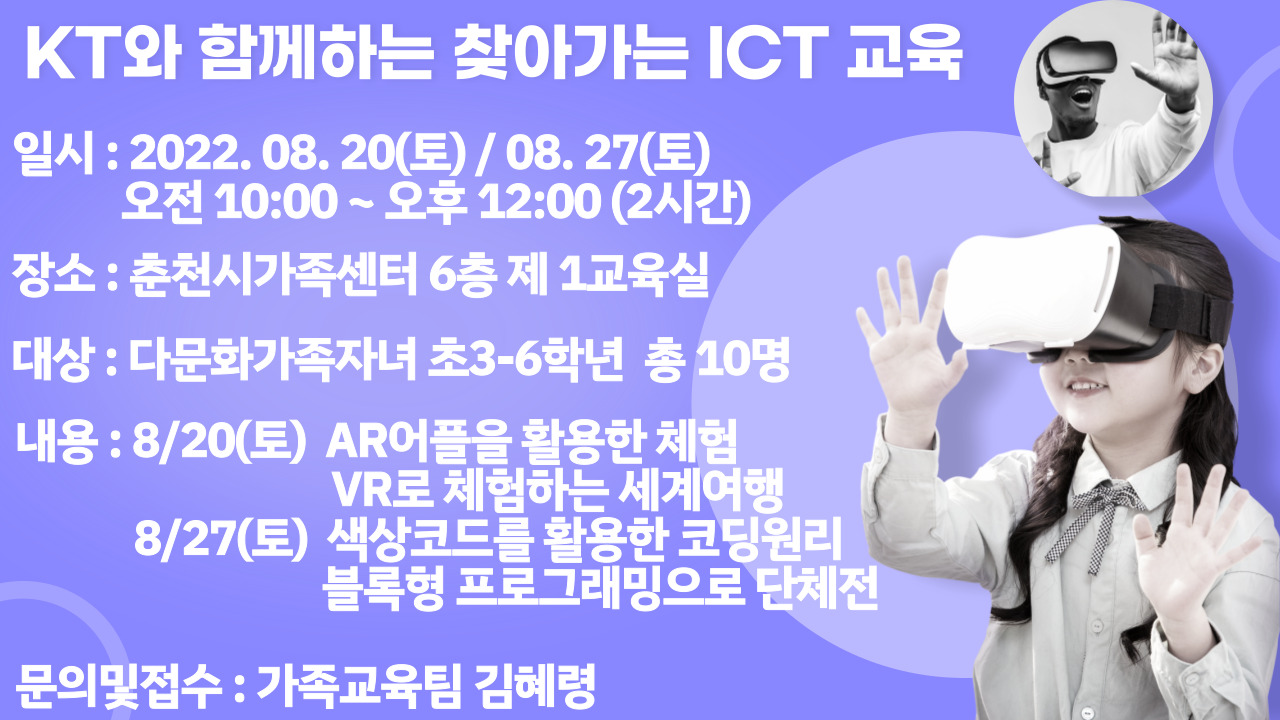 KT와 함께하는 찾아가는 ICT 교육

일시 : 2022. 08. 20(토) / 08. 27(토)
오전 10:00 ~ 오후 12:00 (2시간)

장소 : 춘천시가족센터 6층 제 1교육실

대상 : 다문화가족자녀 초3-6학년 총 10명

내용 : 8/20(토) AR어플을 활용한 체험
VR로 체험하는 세계여행
8/27(토) 색상코드를 활용한 코딩원리
블록형 프로그래밍으로 단체전

문의및접수 : 가족교육팀 김혜령